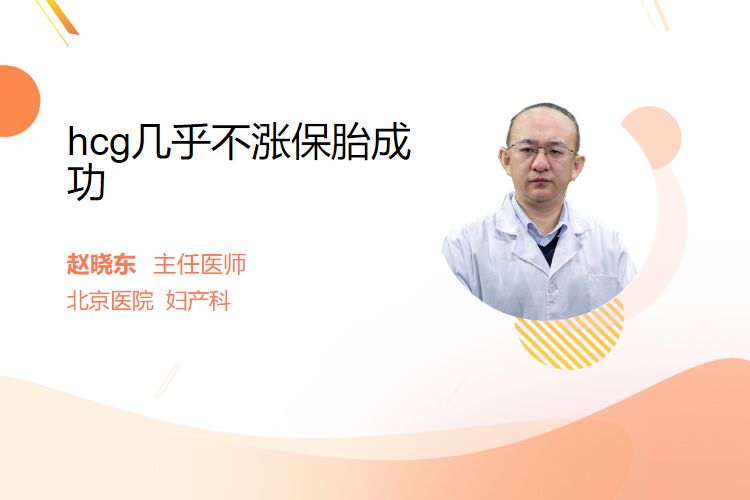 hcg几乎不涨保胎成功

赵晓东 主任医师
北京医院 妇产科